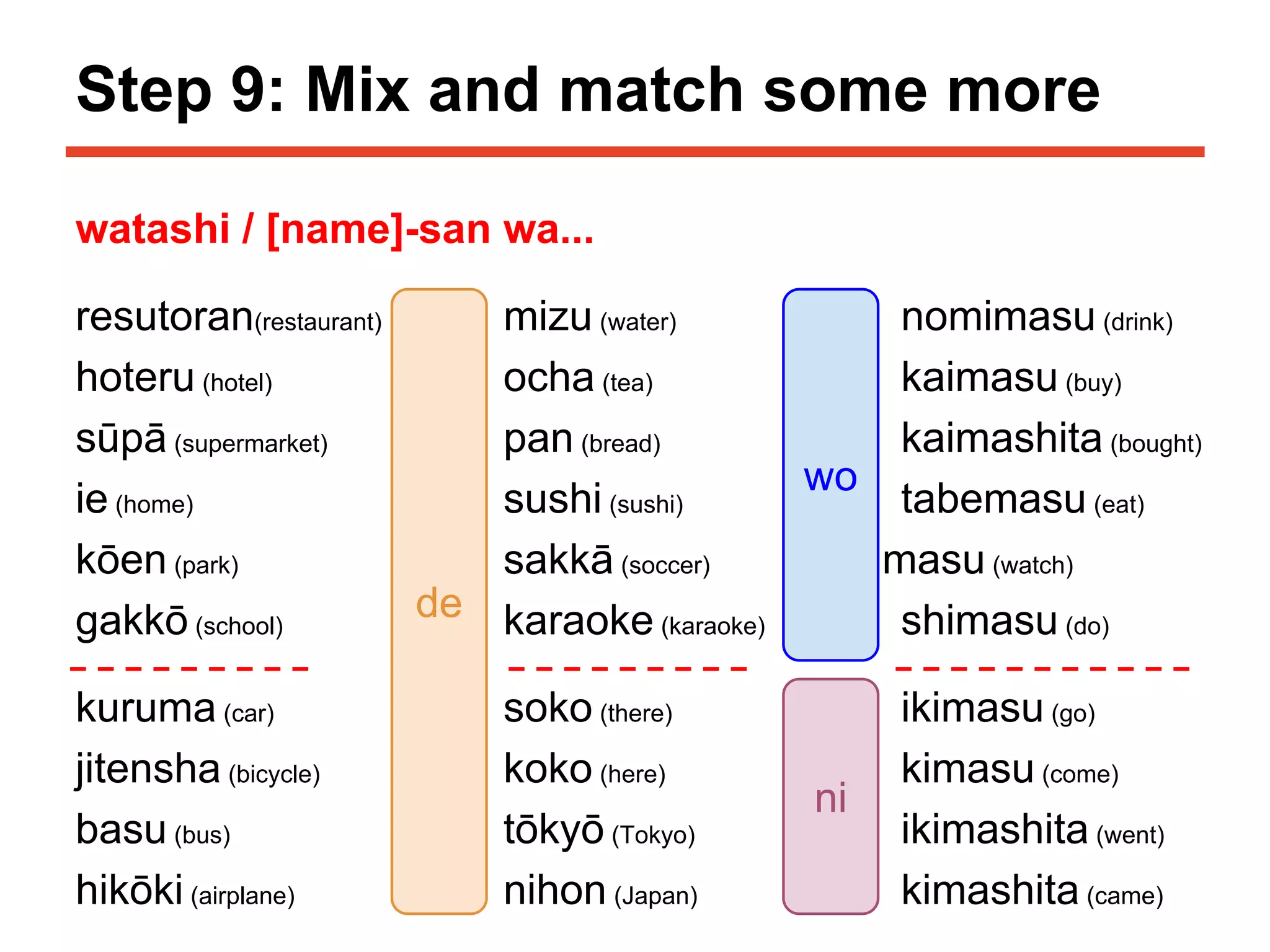 Step 9: Mix and match some more

watashi / [name]-san wa...

resutoran (restaurant)
hoteru (hotel)
sūpā (supermarket)
ie (home)
kōen (park)
gakkō (school)

kuruma (car)
jitensha (bicycle)
basu (bus)
hikōki (airplane)

de

mizu (water)
ocha (tea)
pan (bread)
sushi (sushi)
sakkā (soccer)
karaoke (karaoke)

soko (there)
koko (here)
tōkyō (Tokyo)
nihon (Japan)

wo

ni

nomimasu (drink)
kaimasu (buy)
kaimashita (bought)
tabemasu (eat)
masu (watch)
shimasu (do)

ikimasu (go)
kimasu (come)
ikimashita (went)
kimashita (came)